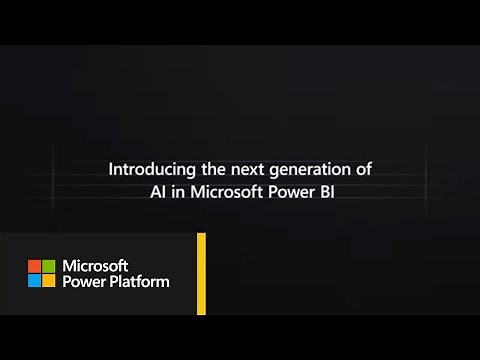 Introducing the next generation of AI in Microsoft Power BI

Microsoft
Power Platform